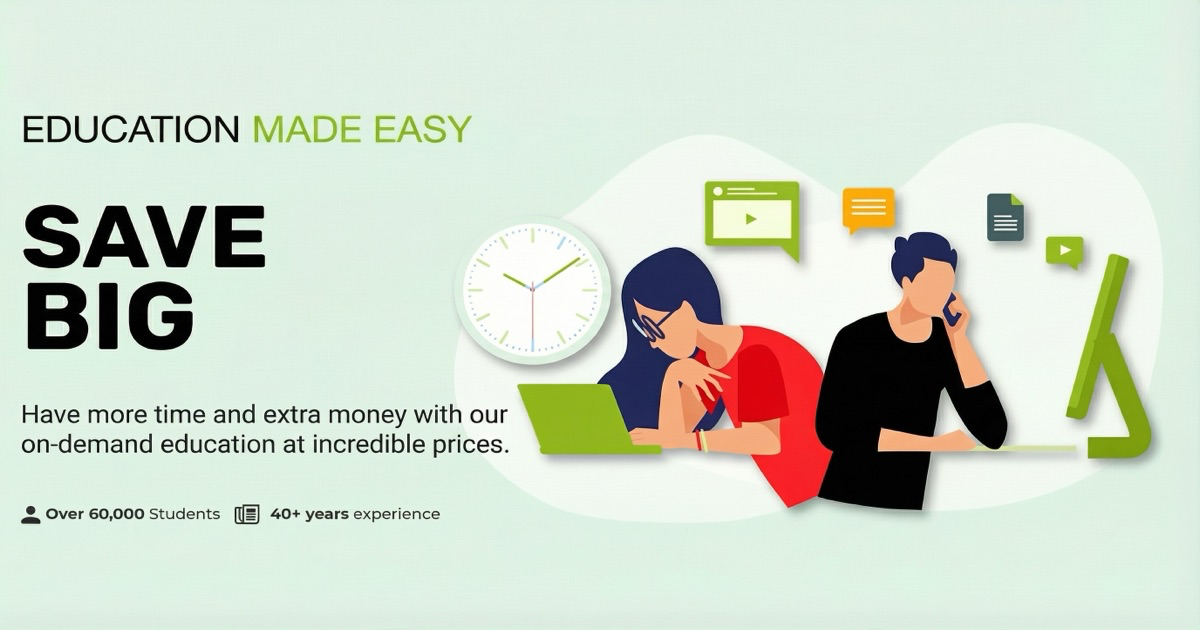 EDUCATION MADE EASY

SAVE BIG

Have more time and extra money with our on-demand education at incredible prices.

Over 60,000 Students 40+ years experience